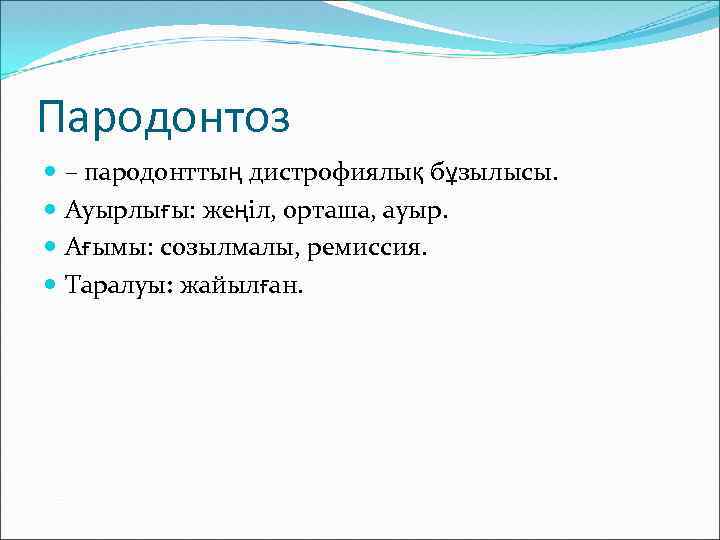 Пародонтоз

– пародонттың дистрофиялық бұзылысы.
Ауырлығы: жеңіл, орташа, ауыр.
Ағымы: созылмалы, ремиссия.
Таралуы: жайылған.